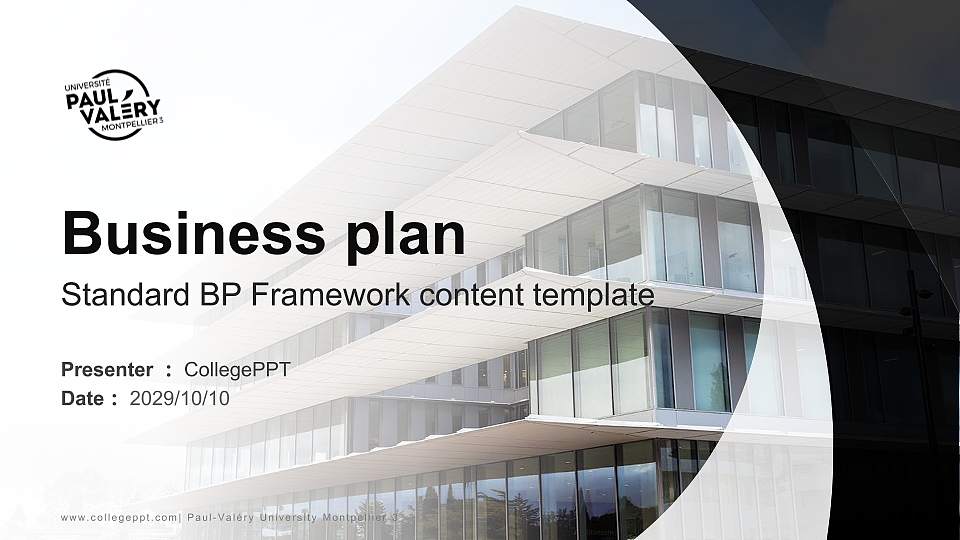 UNIVERSITÉ
PAUL VALÉRY
MONTPELLIER 3

Business plan

Standard BP Framework content template

Presenter ： CollegePPT
Date ： 2029/10/10

www.collegeppt.com| Paul-Valéry University Montpellier 3